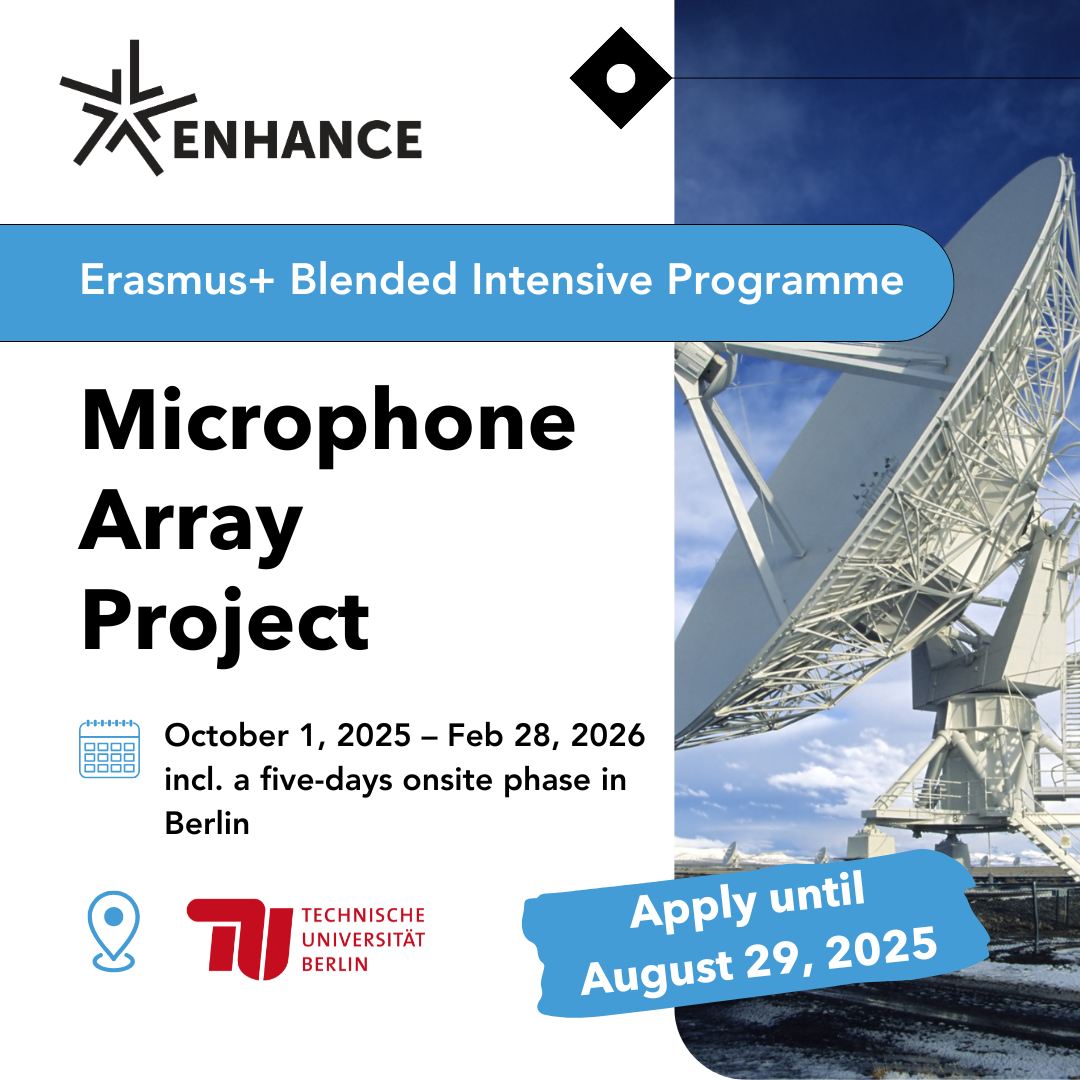 ENHANCE

Erasmus+ Blended Intensive Programme

Microphone Array Project

October 1, 2025 – Feb 28, 2026 incl. a five-days onsite phase in Berlin

TU TECHNISCHE UNIVERSITÄT BERLIN

Apply until August 29, 2025